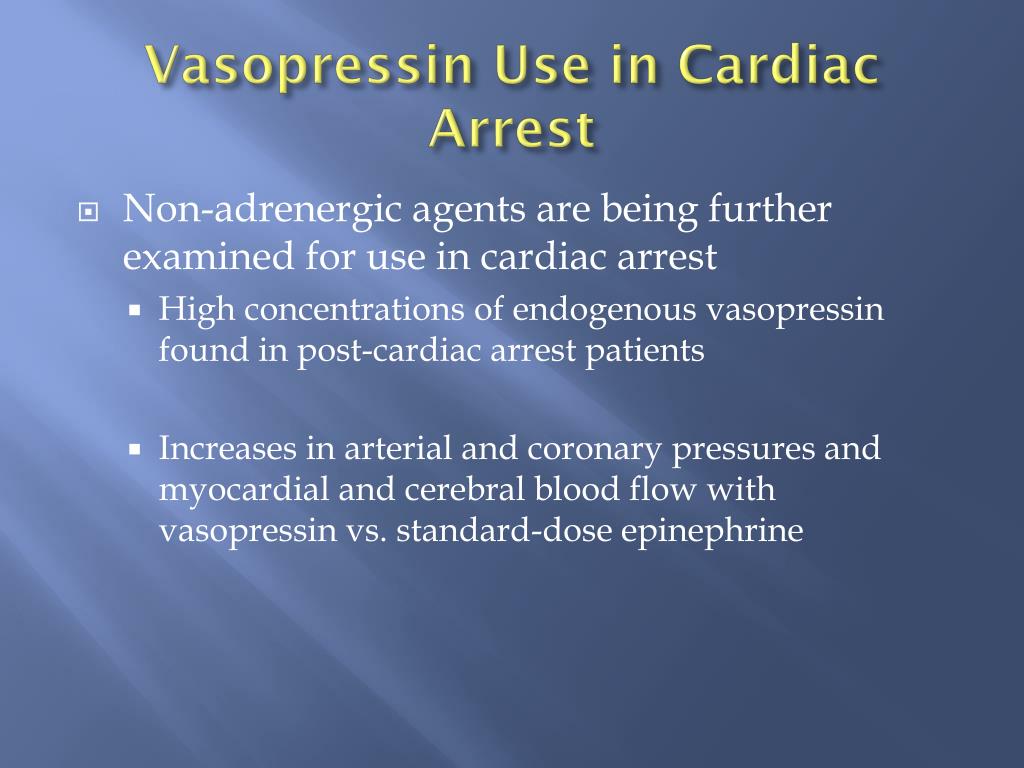 Vasopressin Use in Cardiac Arrest

Non-adrenergic agents are being further examined for use in cardiac arrest

High concentrations of endogenous vasopressin found in post-cardiac arrest patients

Increases in arterial and coronary pressures and myocardial and cerebral blood flow with vasopressin vs. standard-dose epinephrine